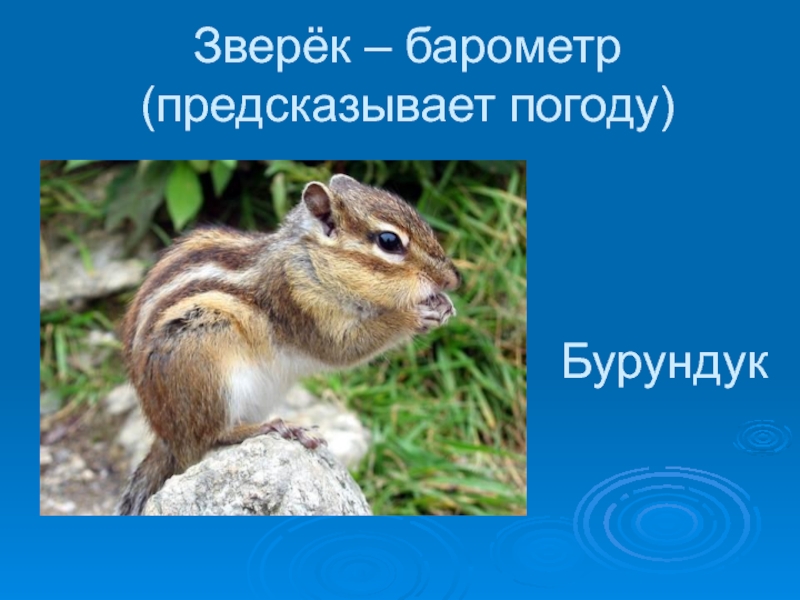 Зверёк – барометр (предсказывает погоду)

Бурундук